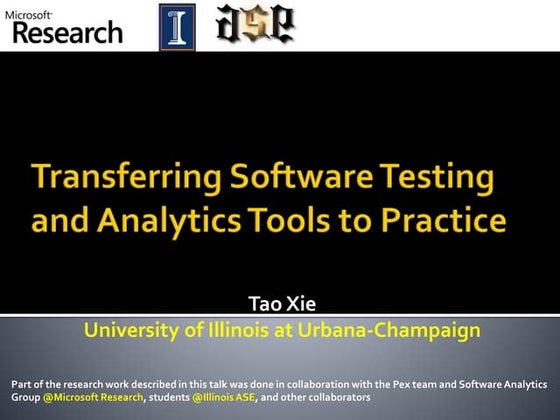 Microsoft Research

I

ASE

Transferring Software Testing and Analytics Tools to Practice

Tao Xie

University of Illinois at Urbana-Champaign

Part of the research work described in this talk was done in collaboration with the Pex team and Software Analytics Group @Microsoft Research, students @Illinois ASE, and other collaborators